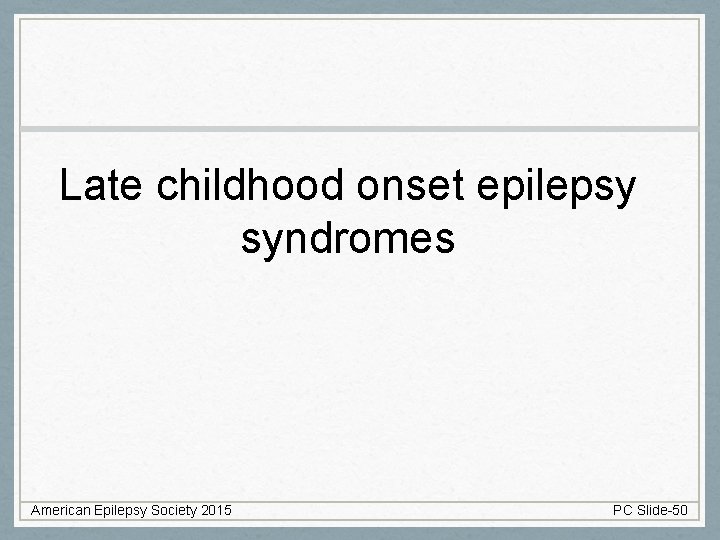 Late childhood onset epilepsy syndromes

American Epilepsy Society 2015

PC Slide-50